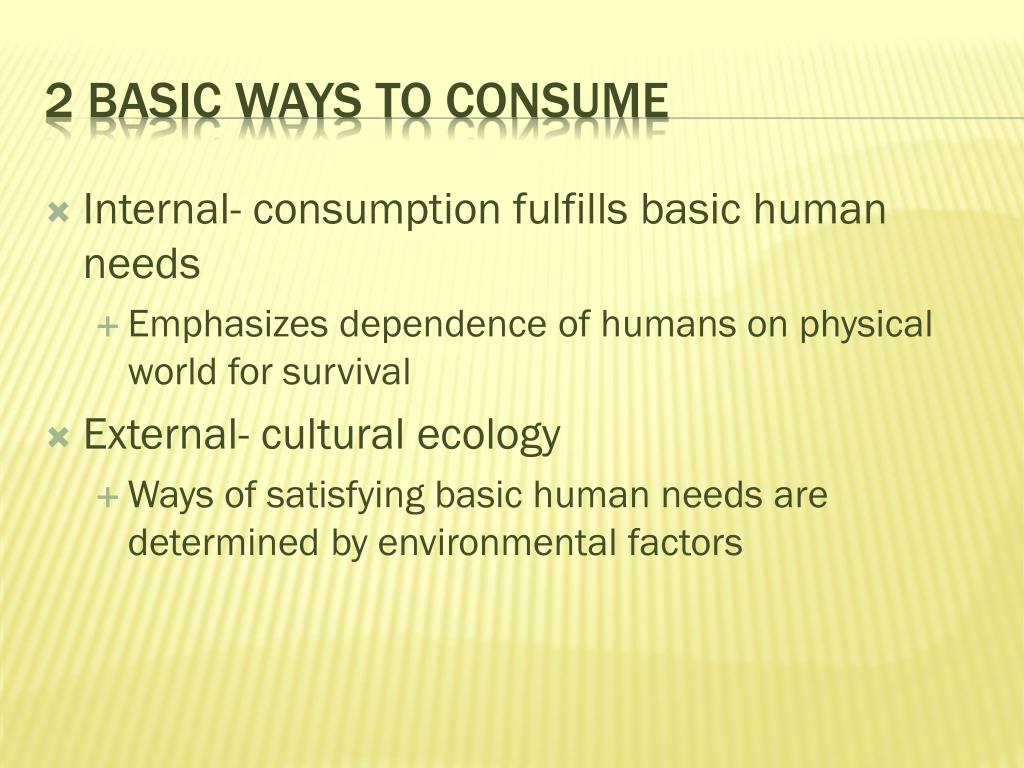 2 BASIC WAYS TO CONSUME

Internal- consumption fulfills basic human needs

Emphasizes dependence of humans on physical world for survival

External- cultural ecology

Ways of satisfying basic human needs are determined by environmental factors